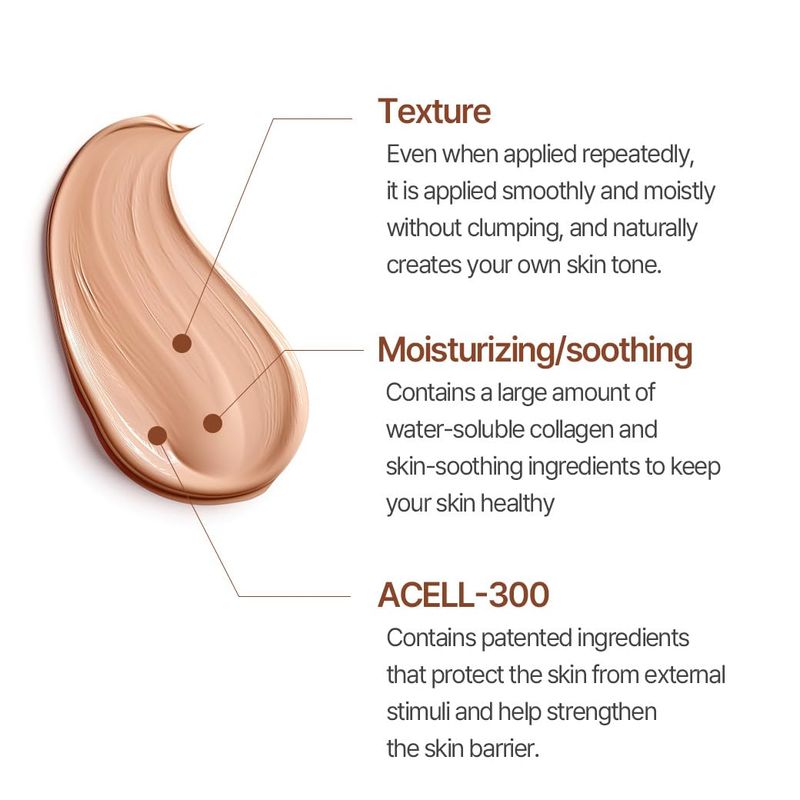 Texture
Even when applied repeatedly, it is applied smoothly and moistly without clumping, and naturally creates your own skin tone.

Moisturizing/soothing
Contains a large amount of water-soluble collagen and skin-soothing ingredients to keep your skin healthy

ACELL-300
Contains patented ingredients that protect the skin from external stimuli and help strengthen the skin barrier.